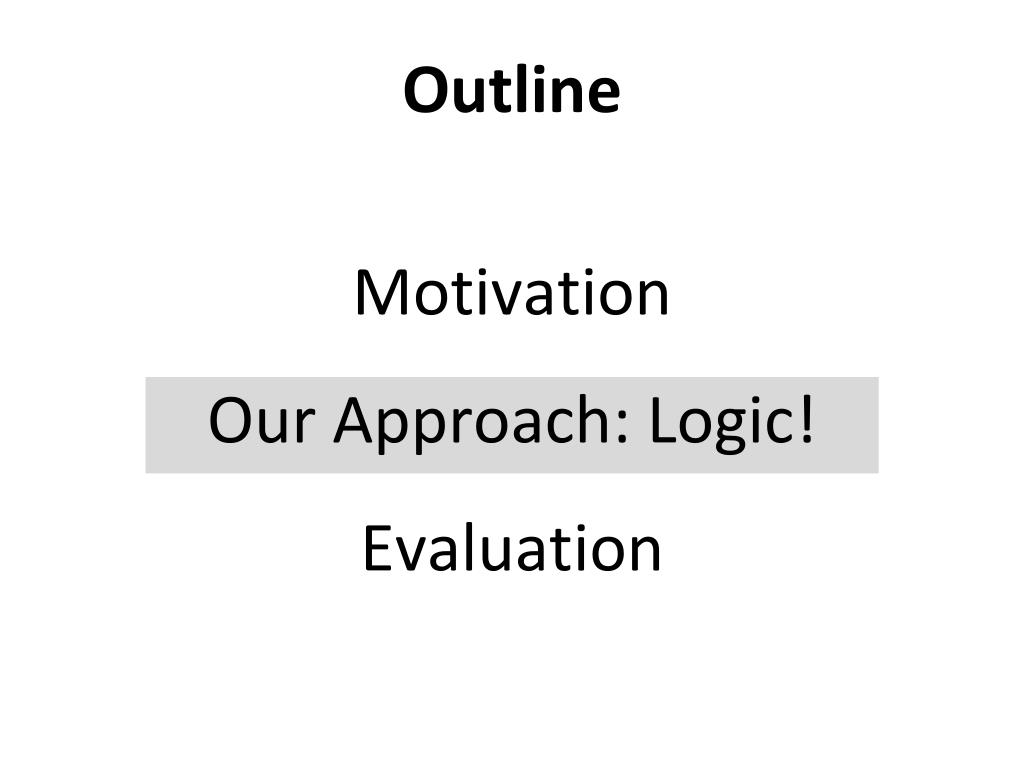 Outline

Motivation

Our Approach: Logic!

Evaluation